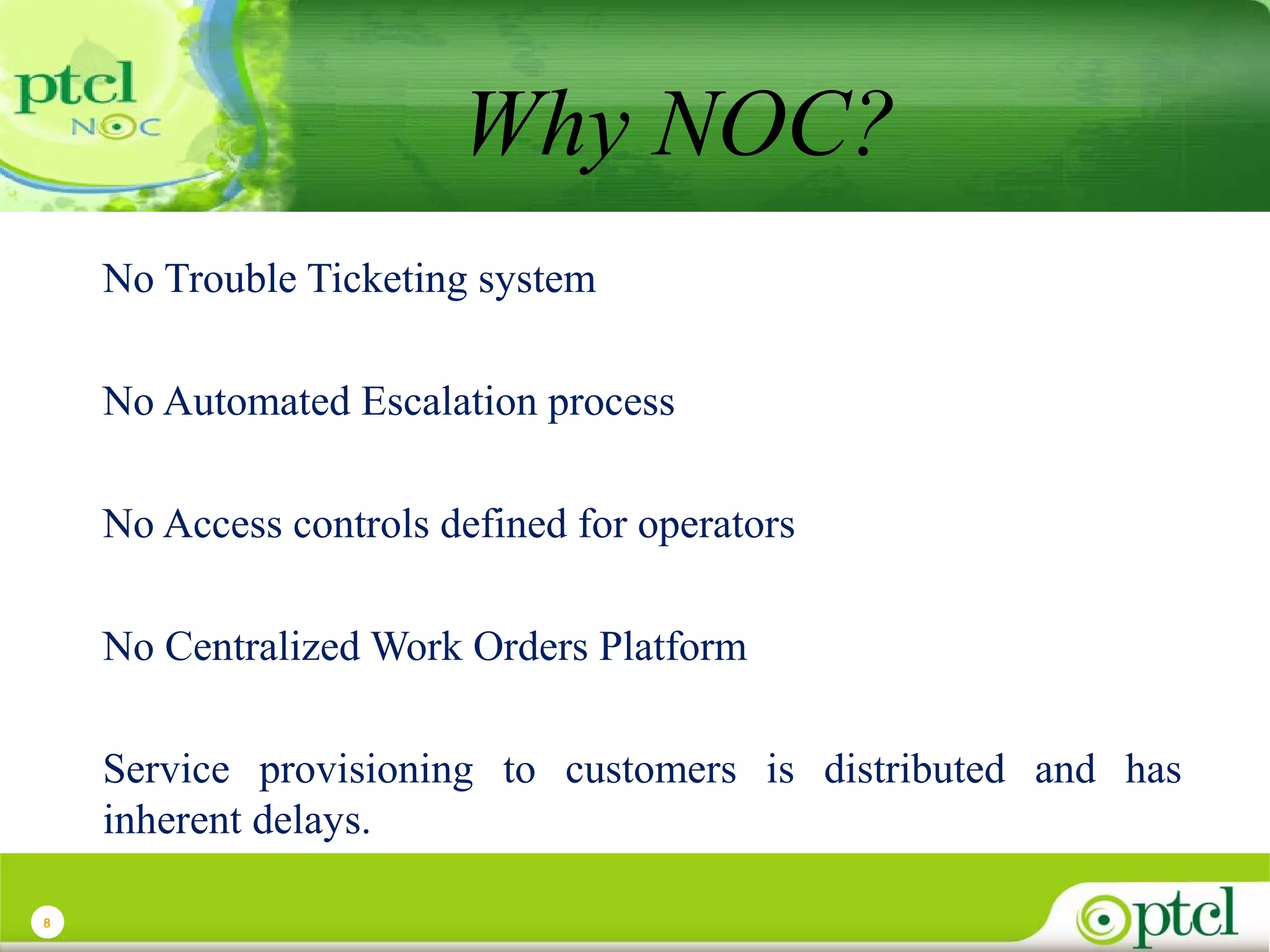 ptcl
NOC

Why NOC?

No Trouble Ticketing system

No Automated Escalation process

No Access controls defined for operators

No Centralized Work Orders Platform

Service provisioning to customers is distributed and has inherent delays.

8

ptcl